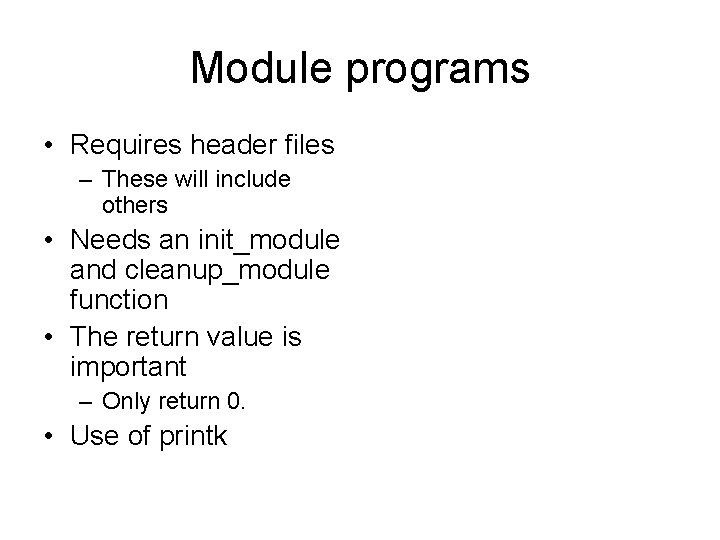 Module programs

• Requires header files
– These will include others
• Needs an init_module and cleanup_module function
• The return value is important
– Only return 0.
• Use of printk